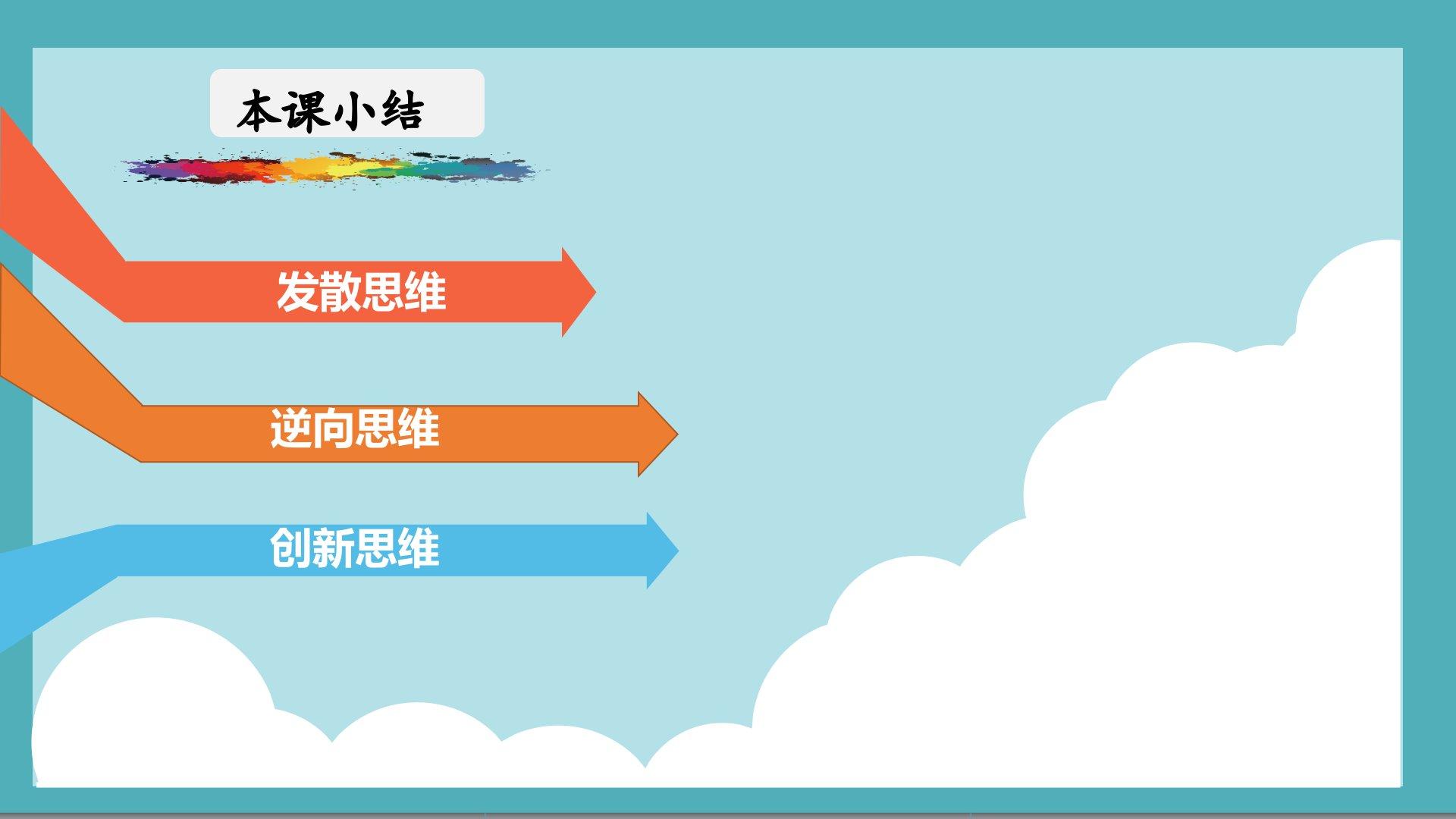 本课小结

发散思维

逆向思维

创新思维